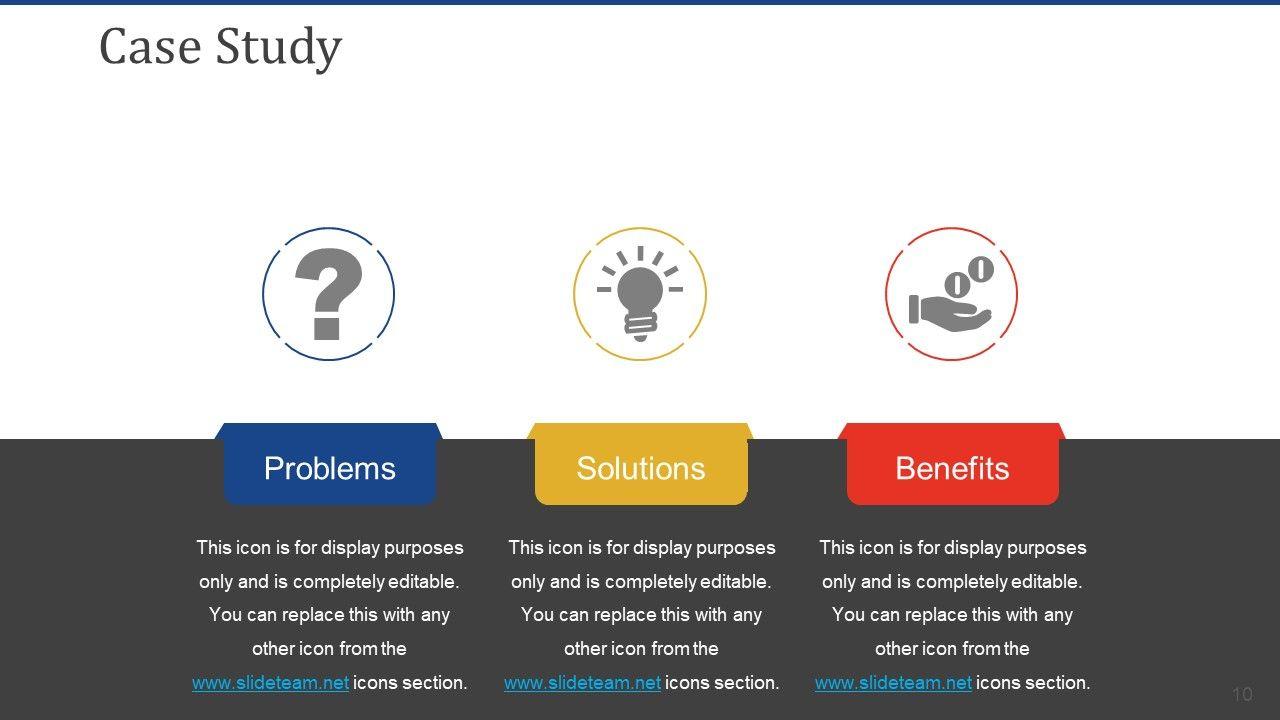 Case Study

Problems

This icon is for display purposes only and is completely editable. You can replace this with any other icon from the www.slideteam.net icons section.

Solutions

This icon is for display purposes only and is completely editable. You can replace this with any other icon from the www.slideteam.net icons section.

Benefits

This icon is for display purposes only and is completely editable. You can replace this with any other icon from the www.slideteam.net icons section.

10